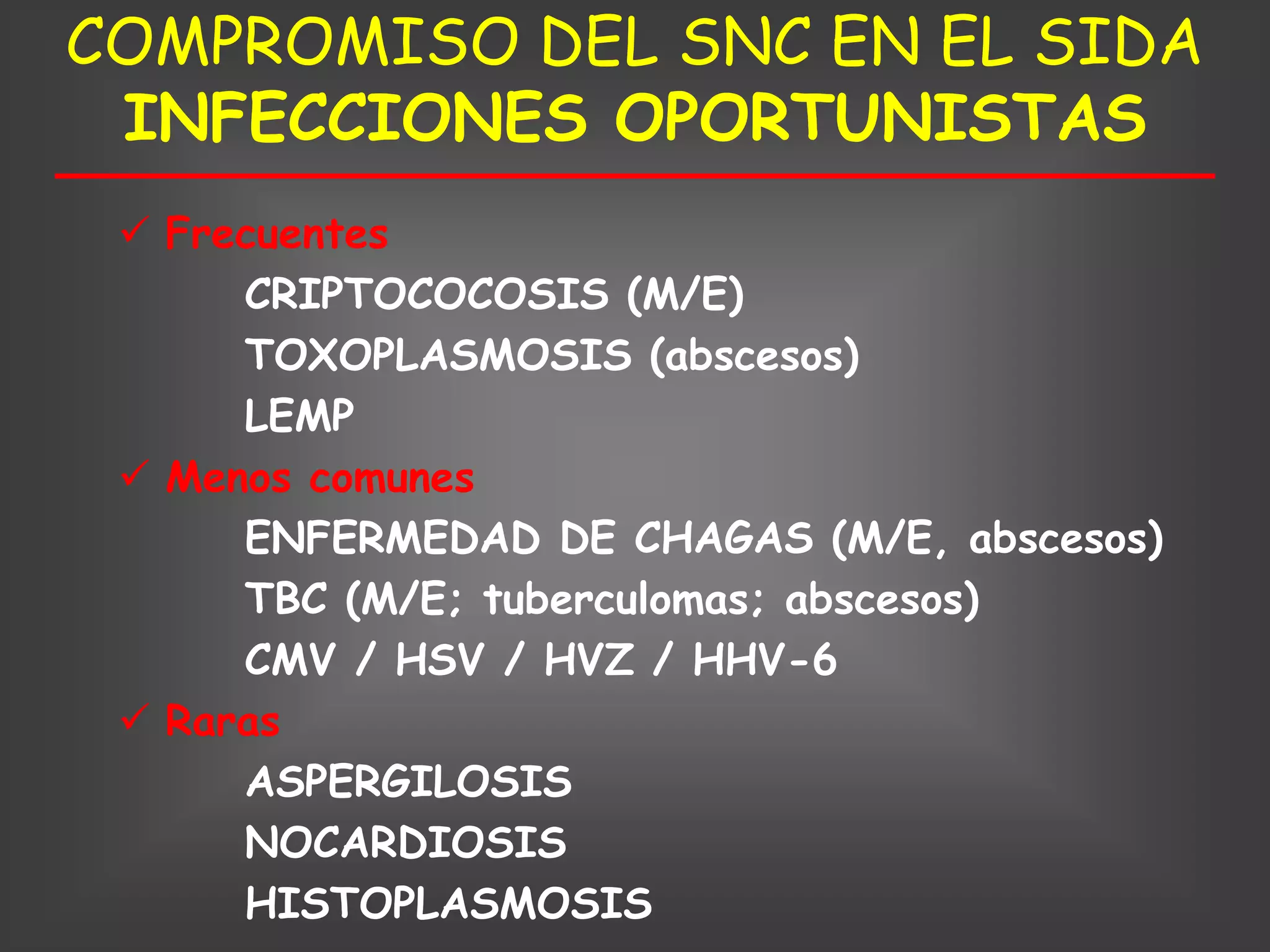 COMPROMISO DEL SNC EN EL SIDA
INFECCIONES OPORTUNISTAS

✓ Frecuentes
CRIPTOCOCOSIS (M/E)
TOXOPLASMOSIS (abscesos)
LEMP
✓ Menos comunes
ENFERMEDAD DE CHAGAS (M/E, abscesos)
TBC (M/E; tuberculomas; abscesos)
CMV / HSV / HVZ / HHV-6
✓ Raras
ASPERGILOSIS
NOCARDIOSIS
HISTOPLASMOSIS